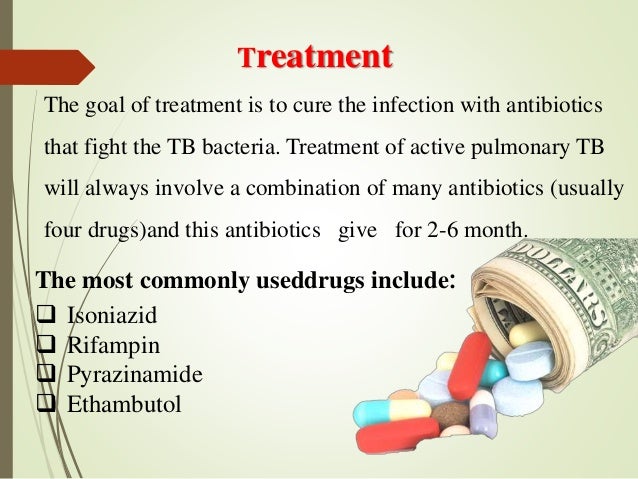 Treatment

The goal of treatment is to cure the infection with antibiotics that fight the TB bacteria. Treatment of active pulmonary TB will always involve a combination of many antibiotics (usually four drugs)and this antibiotics give for 2-6 month.

The most commonly useddrugs include:
❑ Isoniazid
❑ Rifampin
❑ Pyrazinamide
❑ Ethambutol

DOLLARS